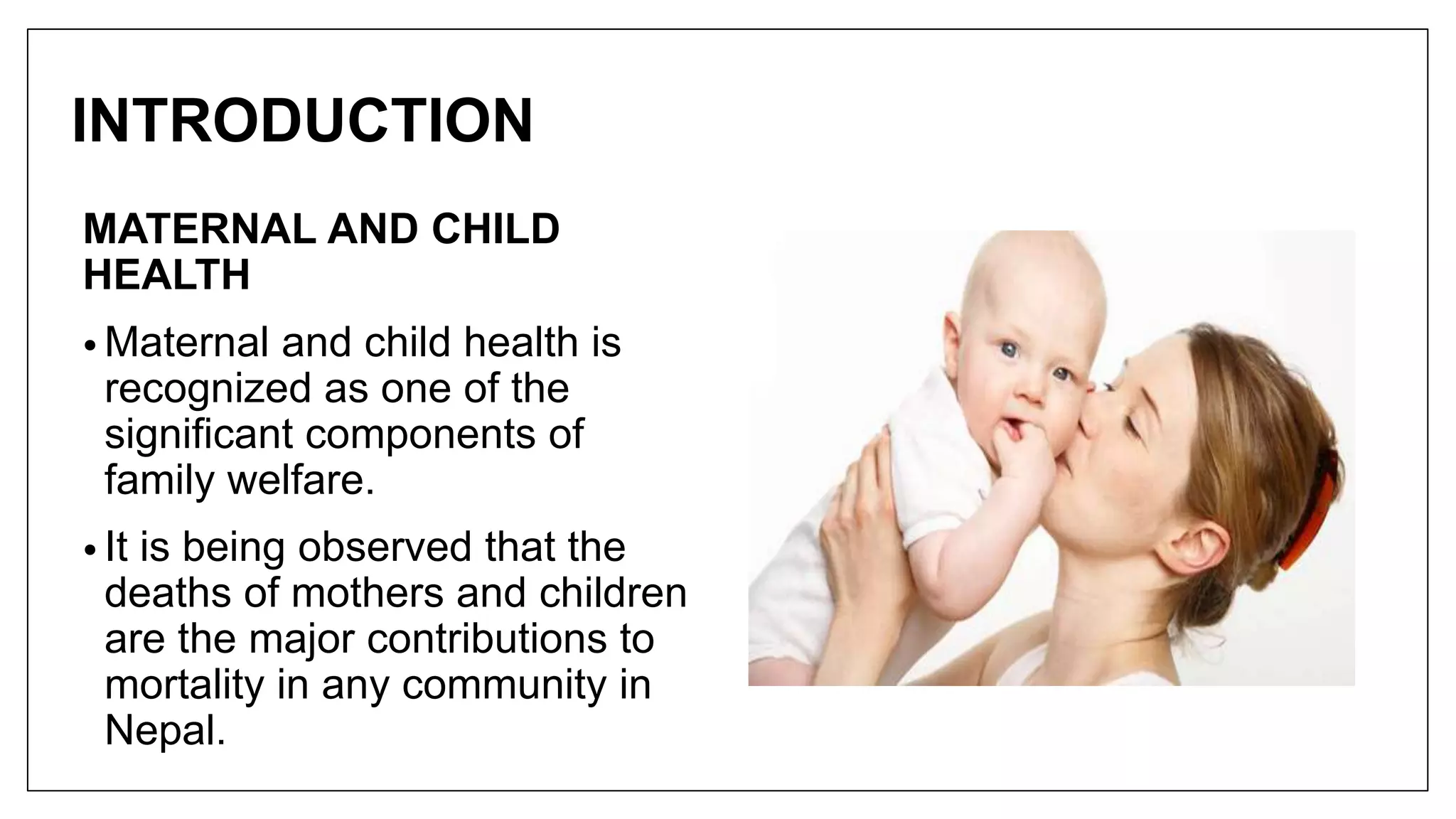 INTRODUCTION

MATERNAL AND CHILD HEALTH

• Maternal and child health is recognized as one of the significant components of family welfare.

• It is being observed that the deaths of mothers and children are the major contributions to mortality in any community in Nepal.